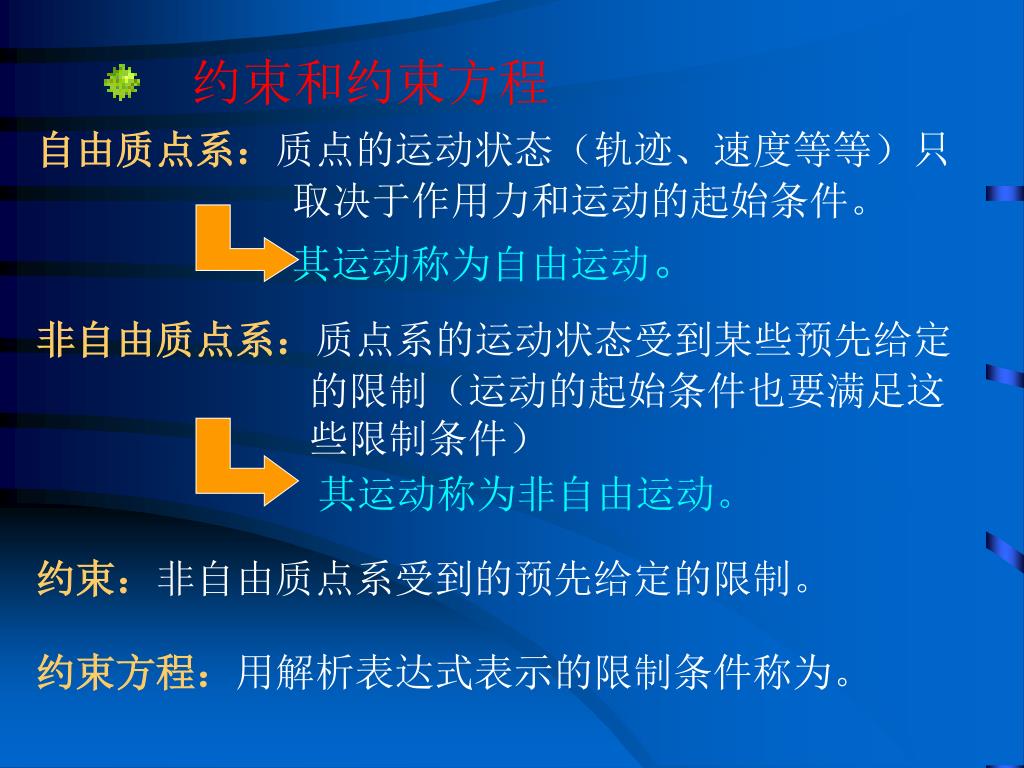 约束和约束方程

自由质点系：质点的运动状态（轨迹、速度等等）只取决于作用力和运动的起始条件。

其运动称为自由运动。

非自由质点系：质点系的运动状态受到某些预先给定的限制（运动的起始条件也要满足这些限制条件）

其运动称为非自由运动。

约束：非自由质点系受到的预先给定的限制。

约束方程：用解析表达式表示的限制条件称为。